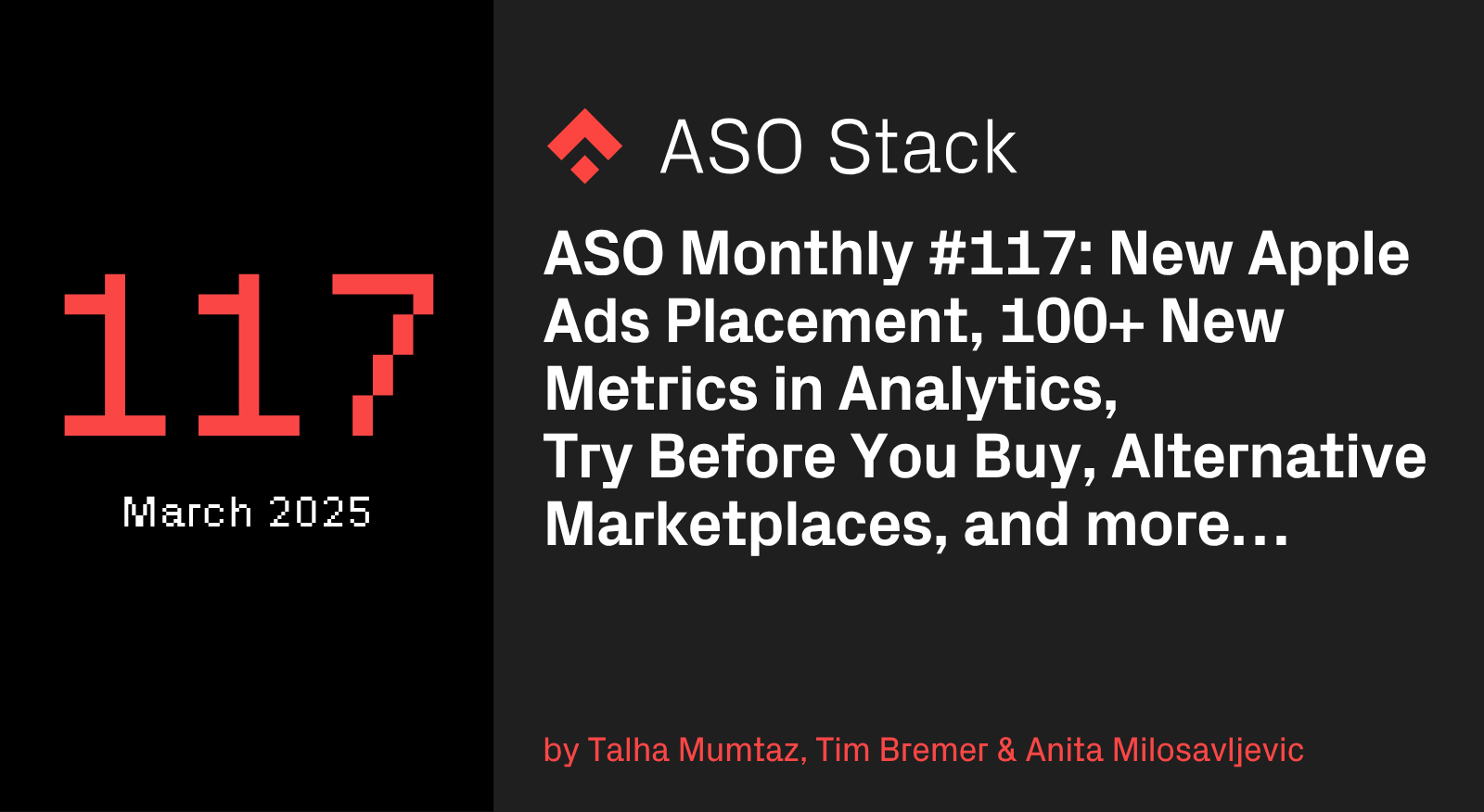 117

March 2025

ASO Stack

ASO Monthly #117: New Apple Ads Placement, 100+ New Metrics in Analytics, Try Before You Buy, Alternative Marketplaces, and more…

by Talha Mumtaz, Tim Bremer & Anita Milosavljevic